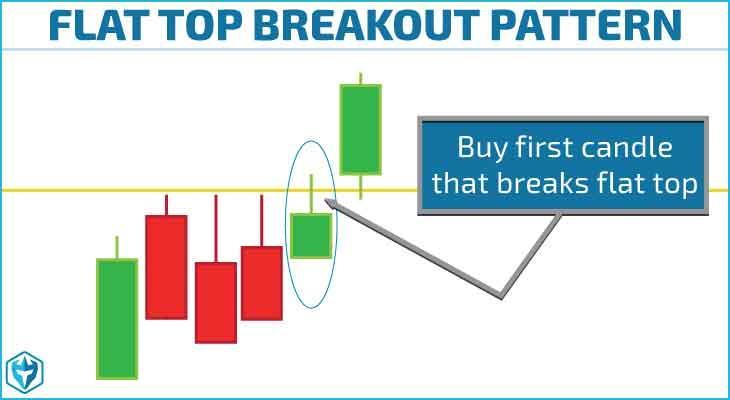 FLAT TOP BREAKOUT PATTERN

Buy first candle that breaks flat top